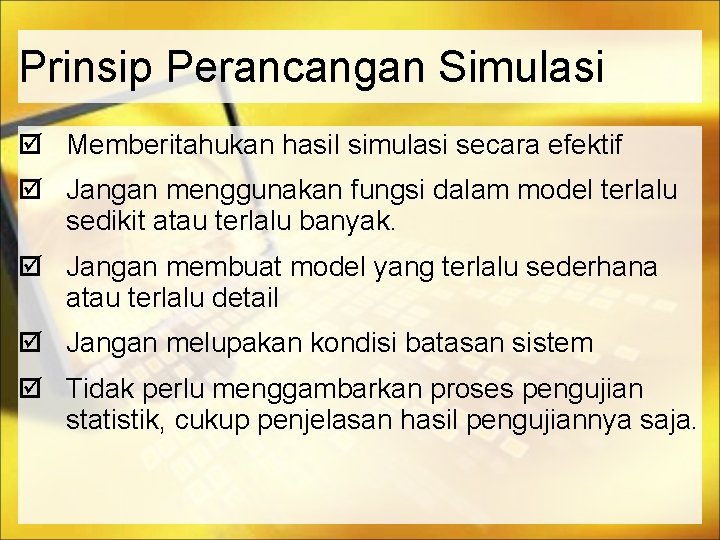 Prinsip Perancangan Simulasi

☑ Memberitahukan hasil simulasi secara efektif

☑ Jangan menggunakan fungsi dalam model terlalu sedikit atau terlalu banyak.

☑ Jangan membuat model yang terlalu sederhana atau terlalu detail

☑ Jangan melupakan kondisi batasan sistem

☑ Tidak perlu menggambarkan proses pengujian statistik, cukup penjelasan hasil pengujiannya saja.